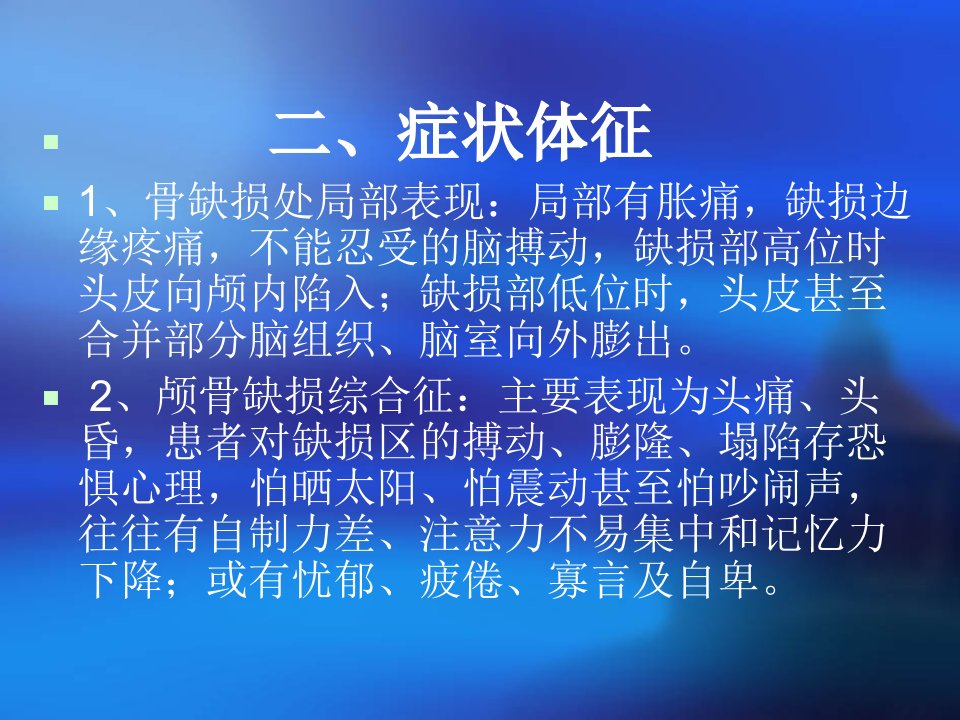 二、症状体征

1、骨缺损处局部表现：局部有胀痛，缺损边缘疼痛，不能忍受的脑搏动，缺损部高位时头皮向颅内陷入；缺损部低位时，头皮甚至合并部分脑组织、脑室向外膨出。

2、颅骨缺损综合征：主要表现为头痛、头昏，患者对缺损区的搏动、膨隆、塌陷存恐惧心理，怕晒太阳、怕震动甚至怕吵闹声，往往有自制力差、注意力不易集中和记忆力下降；或有忧郁、疲倦、寡言及自卑。